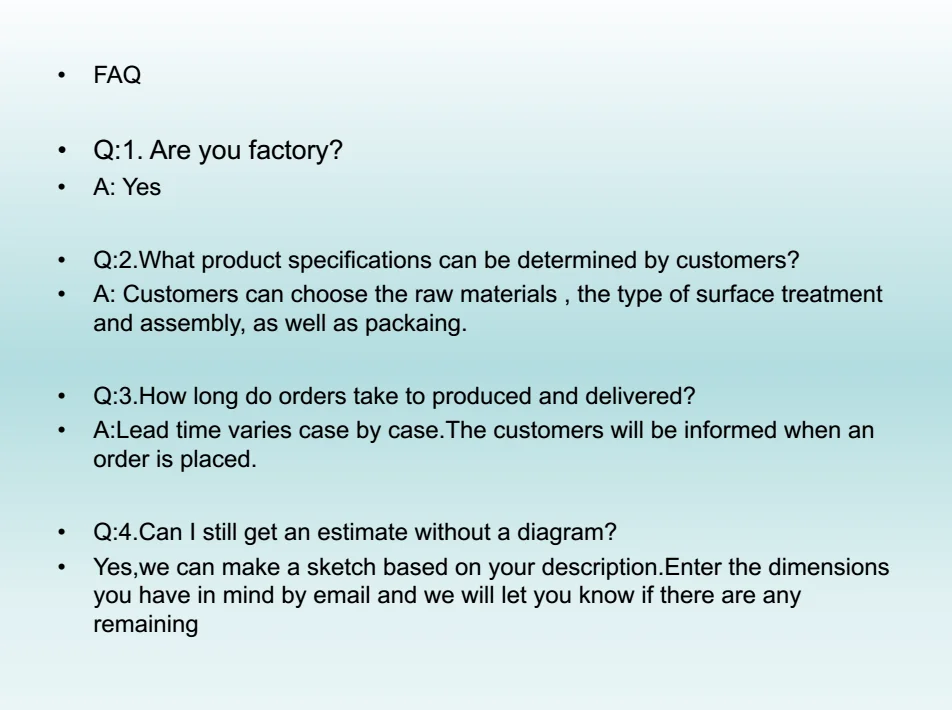 • FAQ

• Q:1. Are you factory?
• A: Yes

• Q:2.What product specifications can be determined by customers?
• A: Customers can choose the raw materials , the type of surface treatment and assembly, as well as packaing.

• Q:3.How long do orders take to produced and delivered?
• A:Lead time varies case by case.The customers will be informed when an order is placed.

• Q:4.Can I still get an estimate without a diagram?
• Yes,we can make a sketch based on your description.Enter the dimensions you have in mind by email and we will let you know if there are any remaining